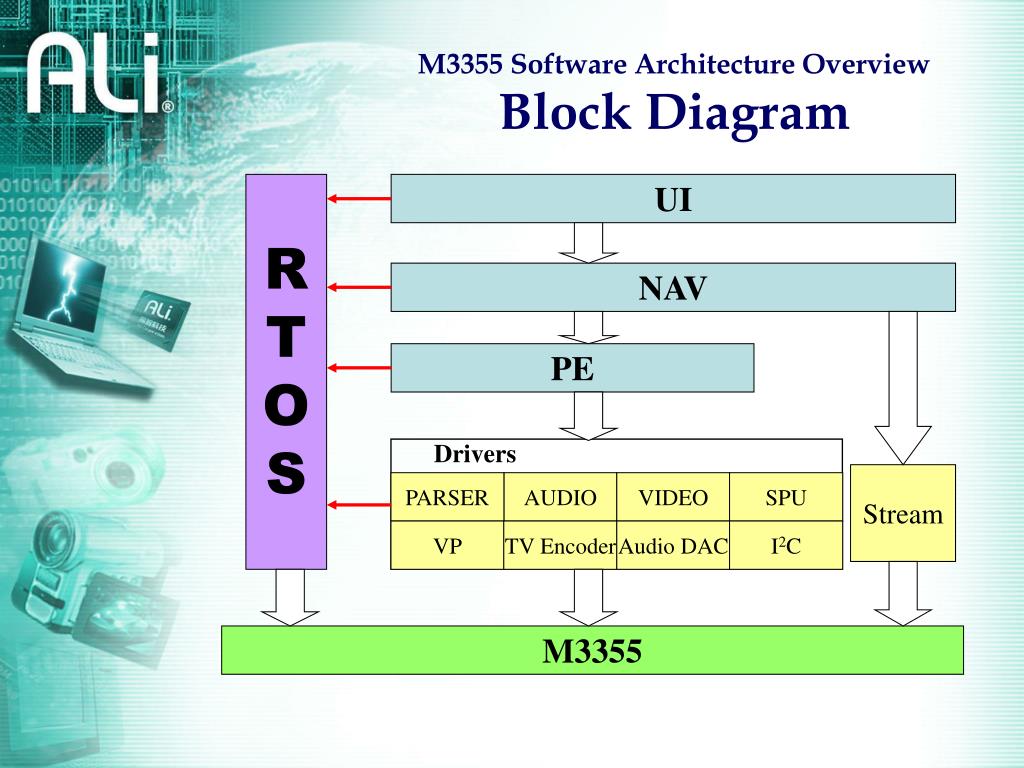 ALi®

M3355 Software Architecture Overview
Block Diagram

R
T
O
S

UI

NAV

PE

Drivers

| PARSER | AUDIO | VIDEO | SPU |
|---|---|---|---|
| VP | TV Encoder | Audio DAC | $I^2C$ |

Stream

M3355